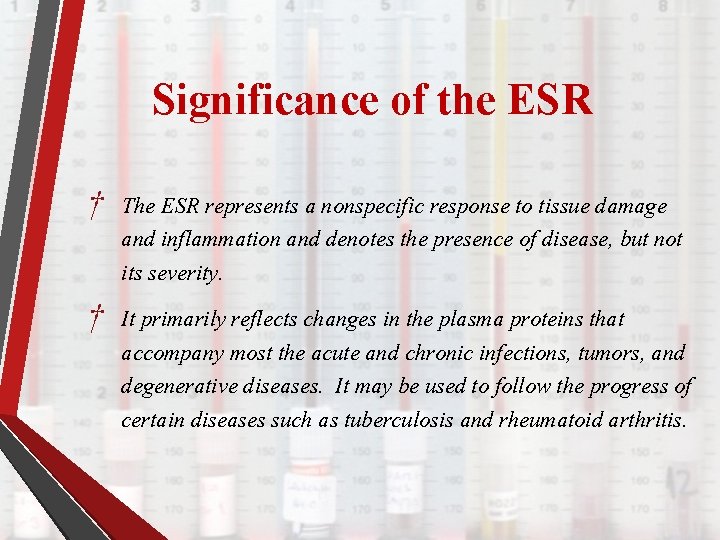 Significance of the ESR

† The ESR represents a nonspecific response to tissue damage and inflammation and denotes the presence of disease, but not its severity.

† It primarily reflects changes in the plasma proteins that accompany most the acute and chronic infections, tumors, and degenerative diseases. It may be used to follow the progress of certain diseases such as tuberculosis and rheumatoid arthritis.